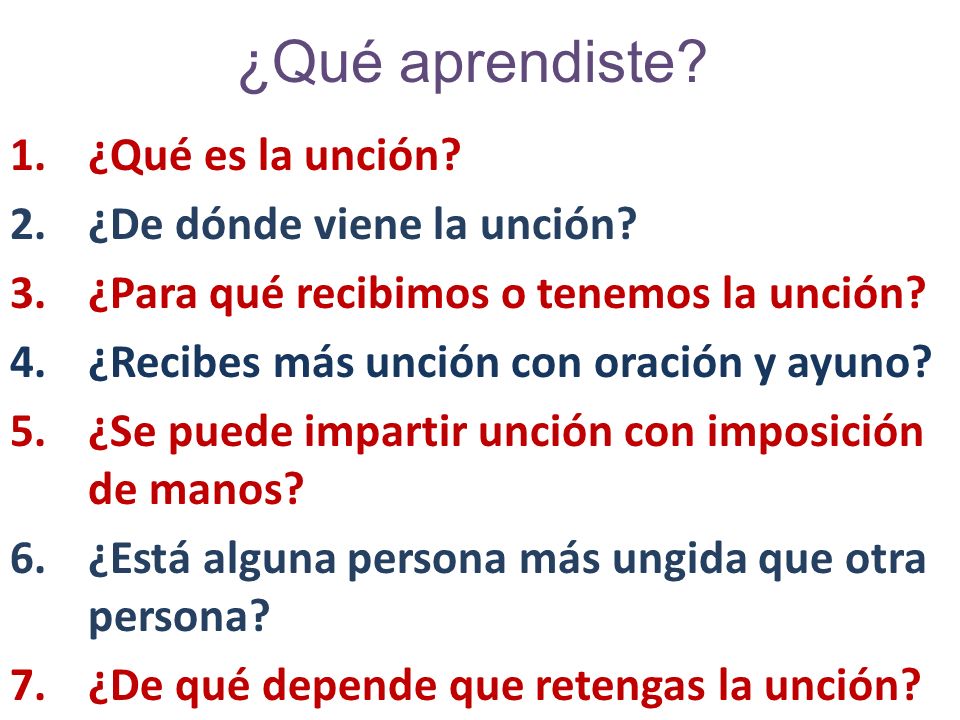 ¿Qué aprendiste?

1. ¿Qué es la unción?
2. ¿De dónde viene la unción?
3. ¿Para qué recibimos o tenemos la unción?
4. ¿Recibes más unción con oración y ayuno?
5. ¿Se puede impartir unción con imposición de manos?
6. ¿Está alguna persona más ungida que otra persona?
7. ¿De qué depende que retengas la unción?